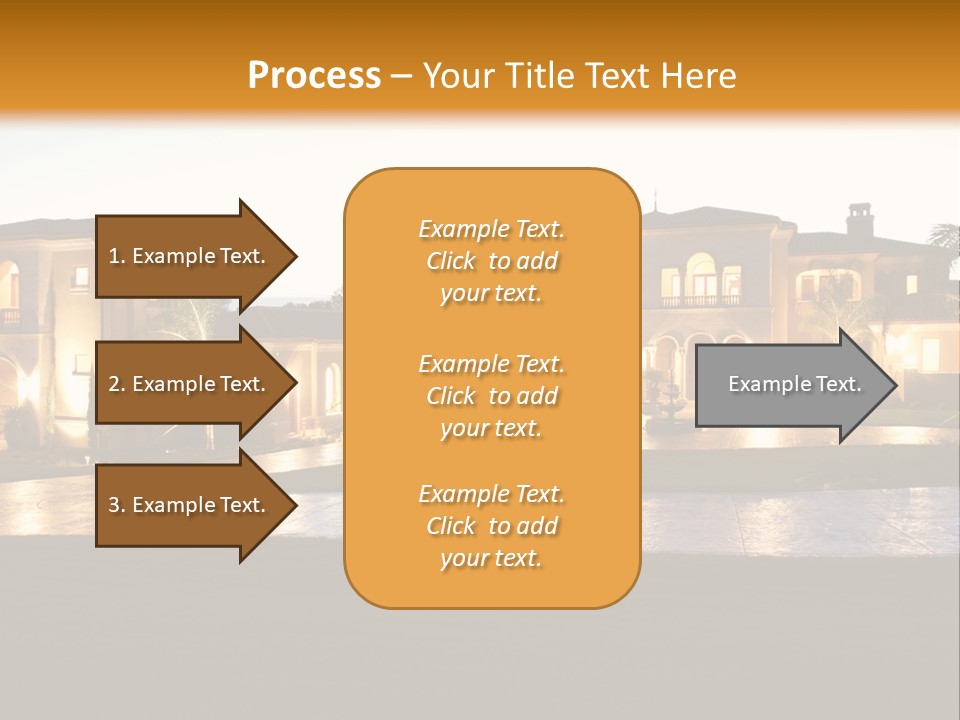 Process – Your Title Text Here

1. Example Text.

2. Example Text.

3. Example Text.

Example Text. Click to add your text.

Example Text. Click to add your text.

Example Text. Click to add your text.

Example Text.